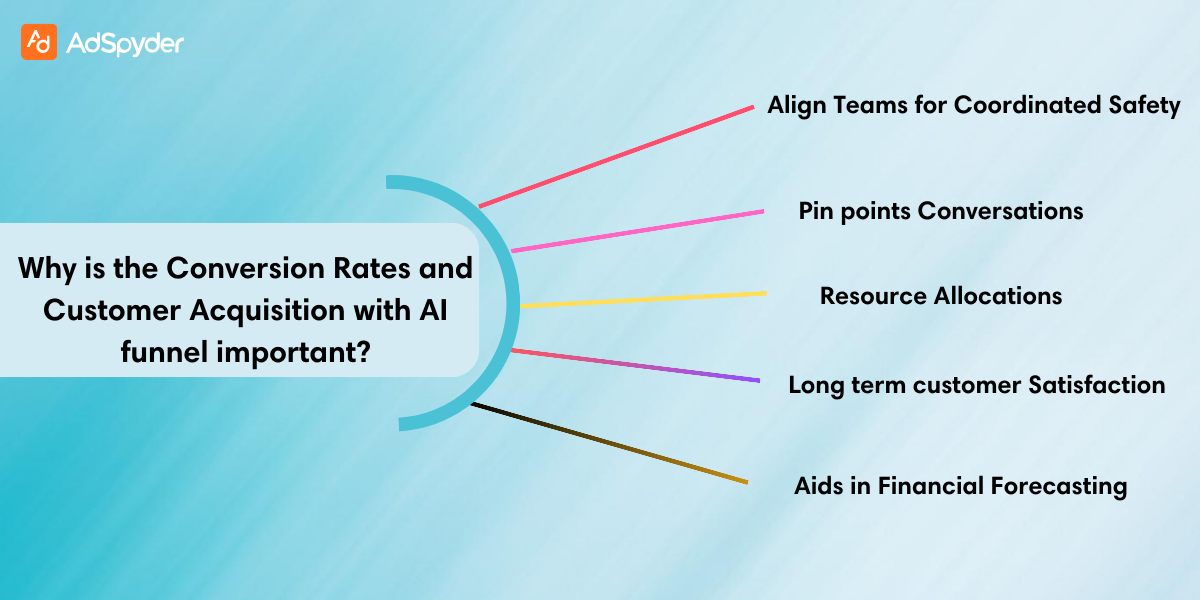 AdSpyder

Why is the Conversion Rates and Customer Acquisition with AI funnel important?

Align Teams for Coordinated Safety

Pin points Conversations

Resource Allocations

Long term customer Satisfaction

Aids in Financial Forecasting